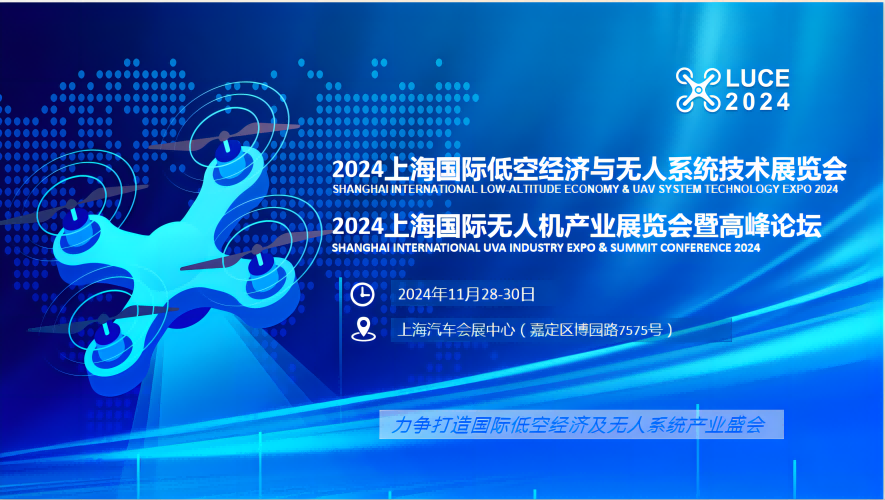 LUCE
2024

2024上海国际低空经济与无人系统技术展览会
SHANGHAI INTERNATIONAL LOW-ALTITUDE ECONOMY & UAV SYSTEM TECHNOLOGY EXPO 2024

2024上海国际无人机产业展览会暨高峰论坛
SHANGHAI INTERNATIONAL UVA INDUSTRY EXPO & SUMMIT CONFERENCE 2024

2024年11月28-30日

上海汽车会展中心（嘉定区博园路7575号）

力争打造国际低空经济及无人系统产业盛会